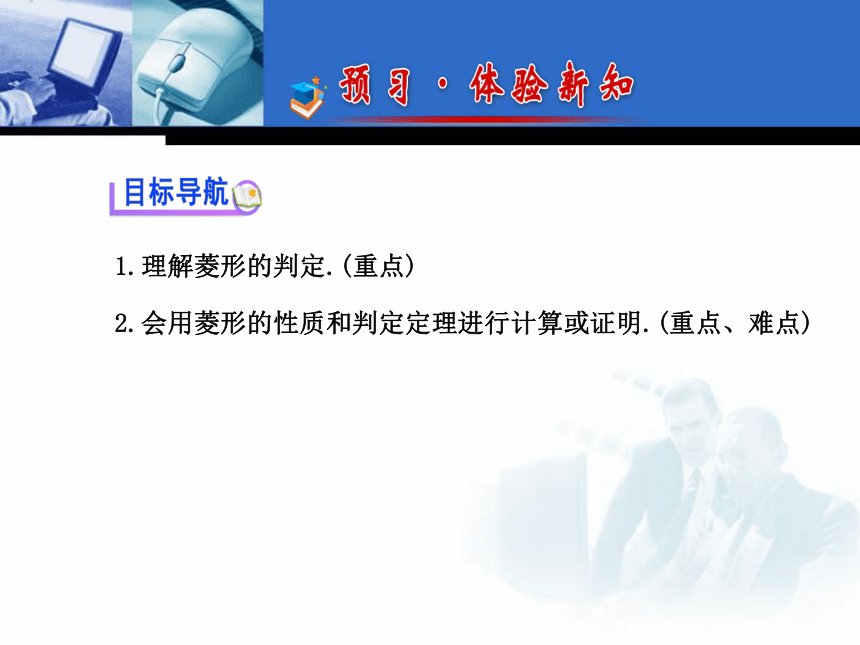 预习·体验新知

目标导航

1.理解菱形的判定.(重点)

2.会用菱形的性质和判定定理进行计算或证明.(重点、难点)